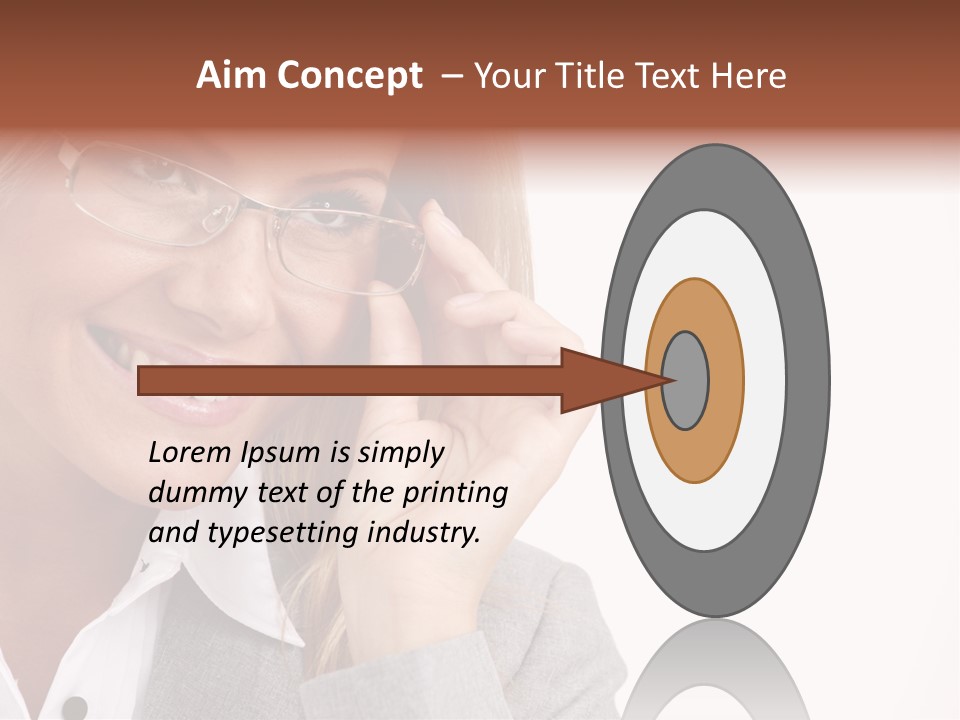 Aim Concept – Your Title Text Here

Lorem Ipsum is simply dummy text of the printing and typesetting industry.